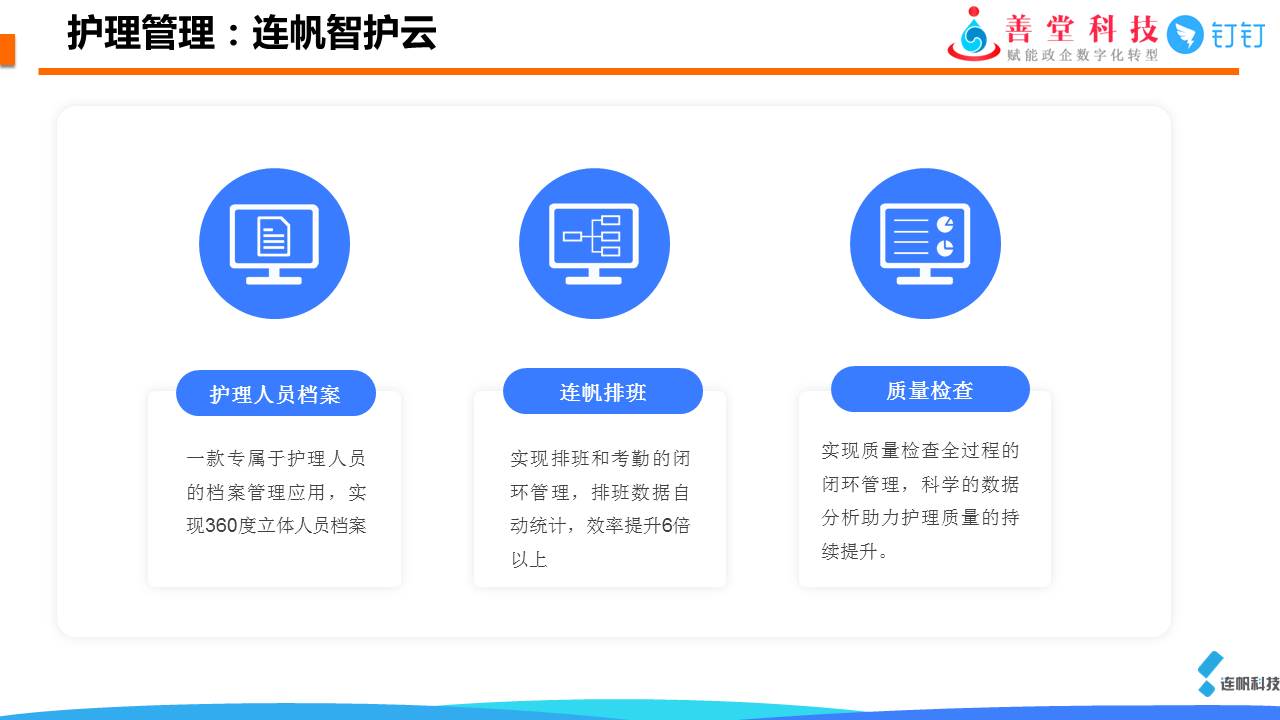 护理管理：连帆智护云

善堂科技
赋能政企数字化转型

钉钉

护理人员档案

一款专属于护理人员的档案管理应用，实现360度立体人员档案

连帆排班

实现排班和考勤的闭环管理，排班数据自动统计，效率提升6倍以上

质量检查

实现质量检查全过程的闭环管理，科学的数据分析助力护理质量的持续提升。

连帆科技